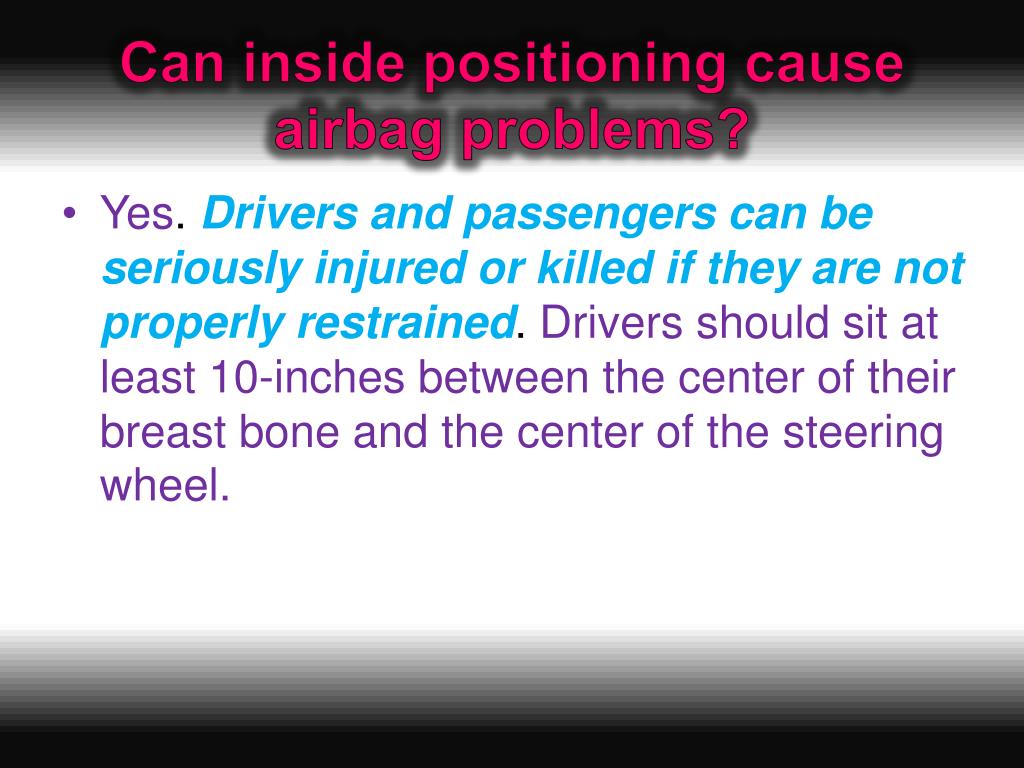 Can inside positioning cause airbag problems?

• Yes. Drivers and passengers can be seriously injured or killed if they are not properly restrained. Drivers should sit at least 10-inches between the center of their breast bone and the center of the steering wheel.